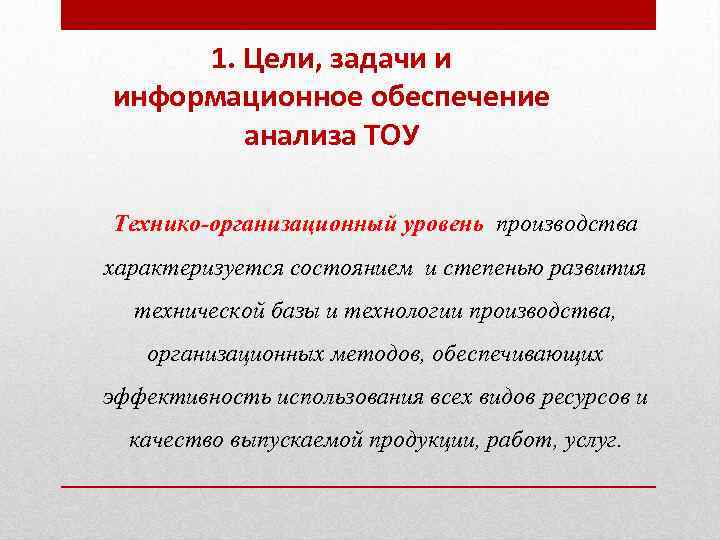 1. Цели, задачи и информационное обеспечение анализа ТОУ

Технико-организационный уровень производства характеризуется состоянием и степенью развития технической базы и технологии производства, организационных методов, обеспечивающих эффективность использования всех видов ресурсов и качество выпускаемой продукции, работ, услуг.